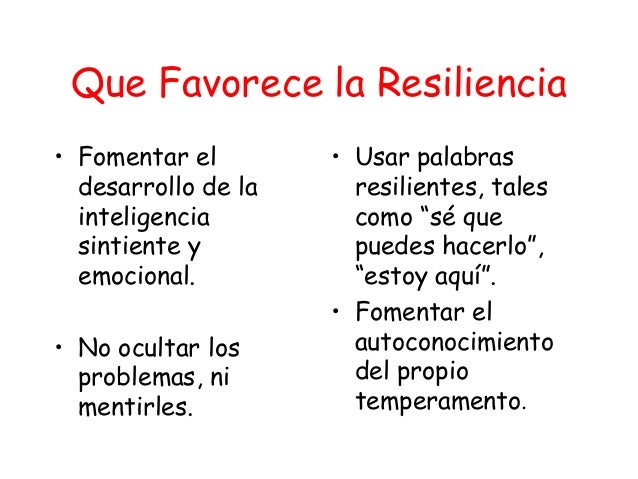 Que Favorece la Resiliencia

• Fomentar el desarrollo de la inteligencia sintiente y emocional.

• No ocultar los problemas, ni mentirles.

• Usar palabras resilientes, tales como “sé que puedes hacerlo”, “estoy aquí”.

• Fomentar el autoconocimiento del propio temperamento.